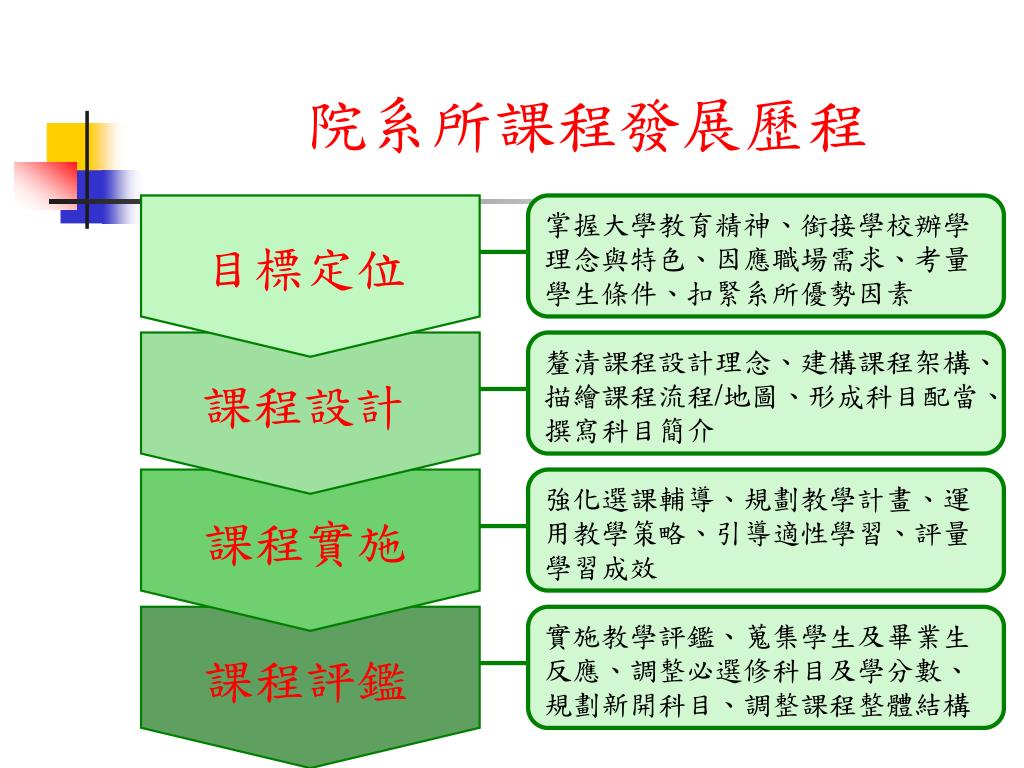 院系所課程發展歷程

目標定位

掌握大學教育精神、銜接學校辦學理念與特色、因應職場需求、考量學生條件、扣緊系所優勢因素

課程設計

釐清課程設計理念、建構課程架構、描繪課程流程/地圖、形成科目配當、撰寫科目簡介

課程實施

強化選課輔導、規劃教學計畫、運用教學策略、引導適性學習、評量學習成效

課程評鑑

實施教學評鑑、蒐集學生及畢業生反應、調整必選修科目及學分數、規劃新開科目、調整課程整體結構